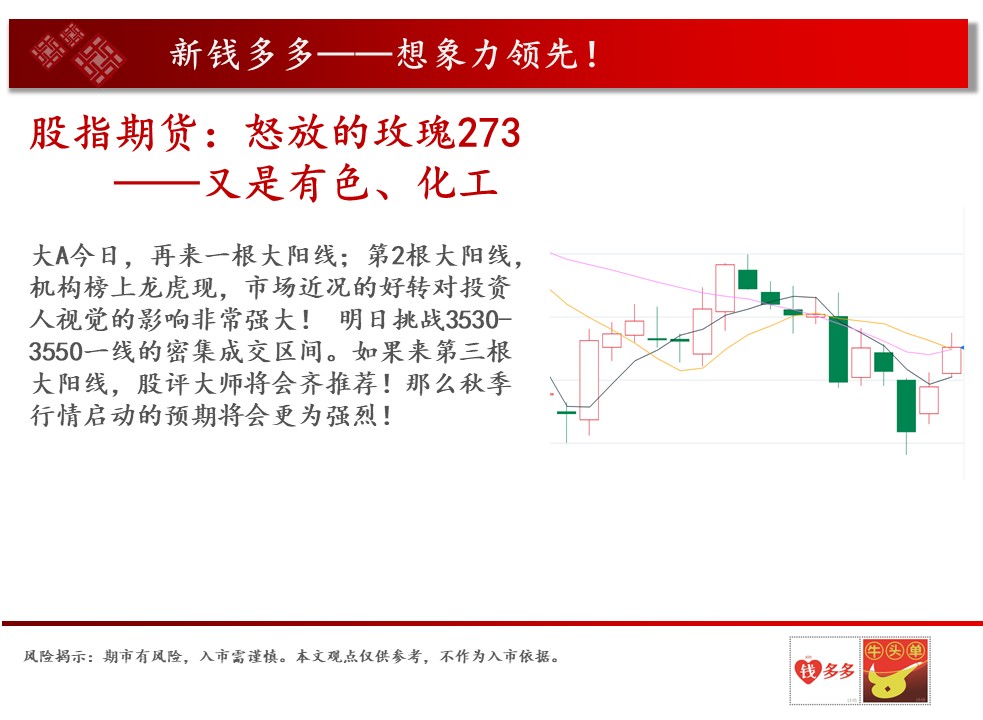 新钱多多——想象力领先！

股指期货：怒放的玫瑰273
——又是有色、化工

大A今日，再来一根大阳线；第2根大阳线，机构榜上龙虎现，市场近况的好转对投资人视觉的影响非常强大！ 明日挑战3530-3550一线的密集成交区间。如果来第三根大阳线，股评大师将会齐推荐！那么秋季行情启动的预期将会更为强烈！

风险揭示：期市有风险，入市需谨慎。本文观点仅供参考，不作为入市依据。

钱多多

牛头单